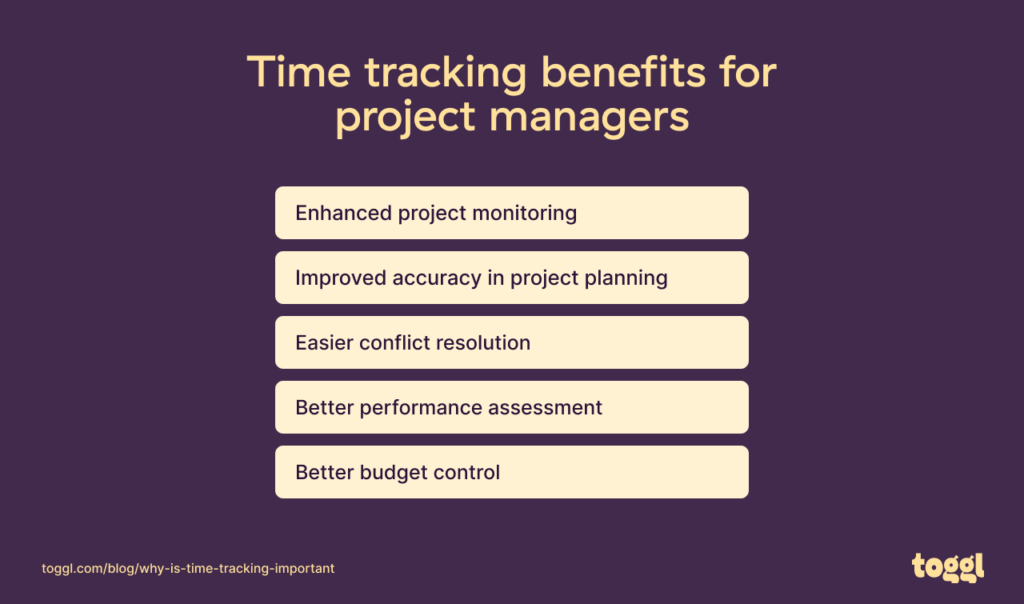 Time tracking benefits for project managers

Enhanced project monitoring

Improved accuracy in project planning

Easier conflict resolution

Better performance assessment

Better budget control

toggl.com/blog/why-is-time-tracking-important

toggl